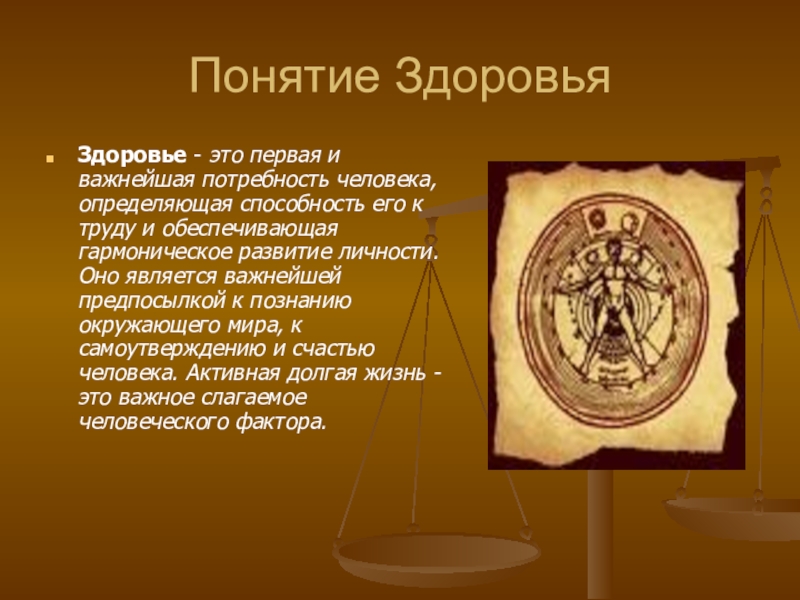 Понятие Здоровья

Здоровье - это первая и важнейшая потребность человека, определяющая способность его к труду и обеспечивающая гармоническое развитие личности. Оно является важнейшей предпосылкой к познанию окружающего мира, к самоутверждению и счастью человека. Активная долгая жизнь - это важное слагаемое человеческого фактора.